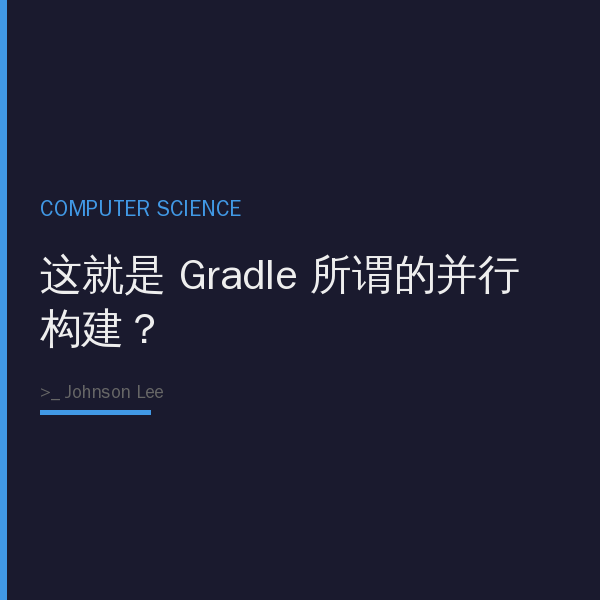 COMPUTER SCIENCE

这就是 Gradle 所谓的并行构建？

>_ Johnson Lee